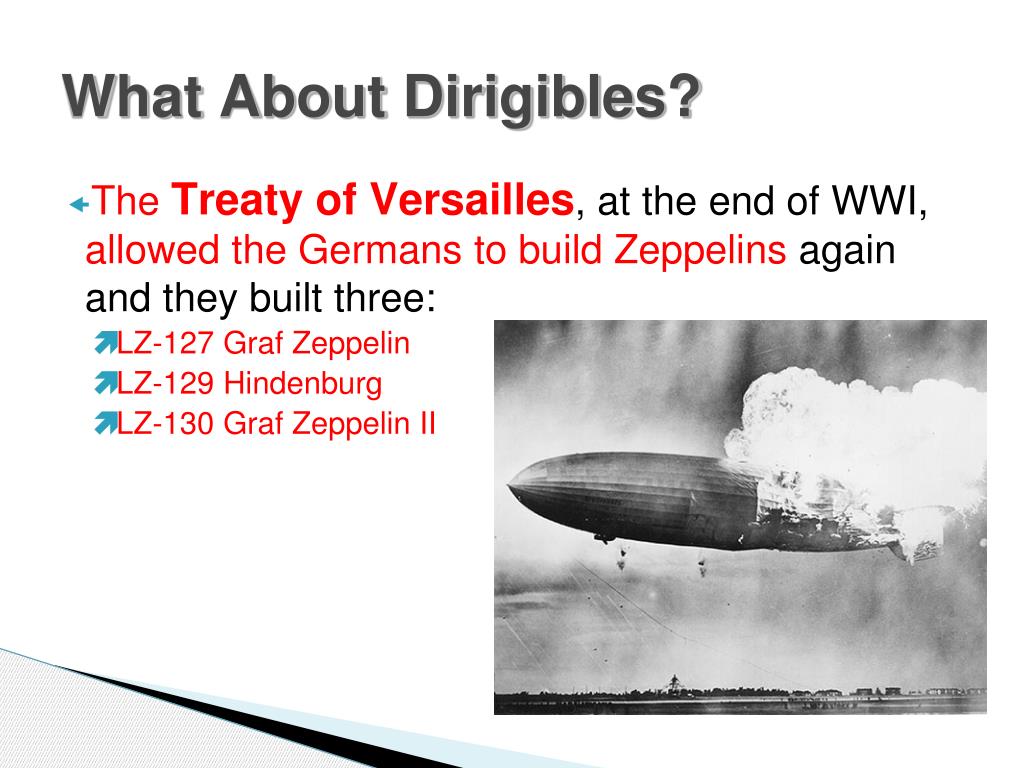 What About Dirigibles?

The Treaty of Versailles, at the end of WWI, allowed the Germans to build Zeppelins again and they built three:

LZ-127 Graf Zeppelin

LZ-129 Hindenburg

LZ-130 Graf Zeppelin II